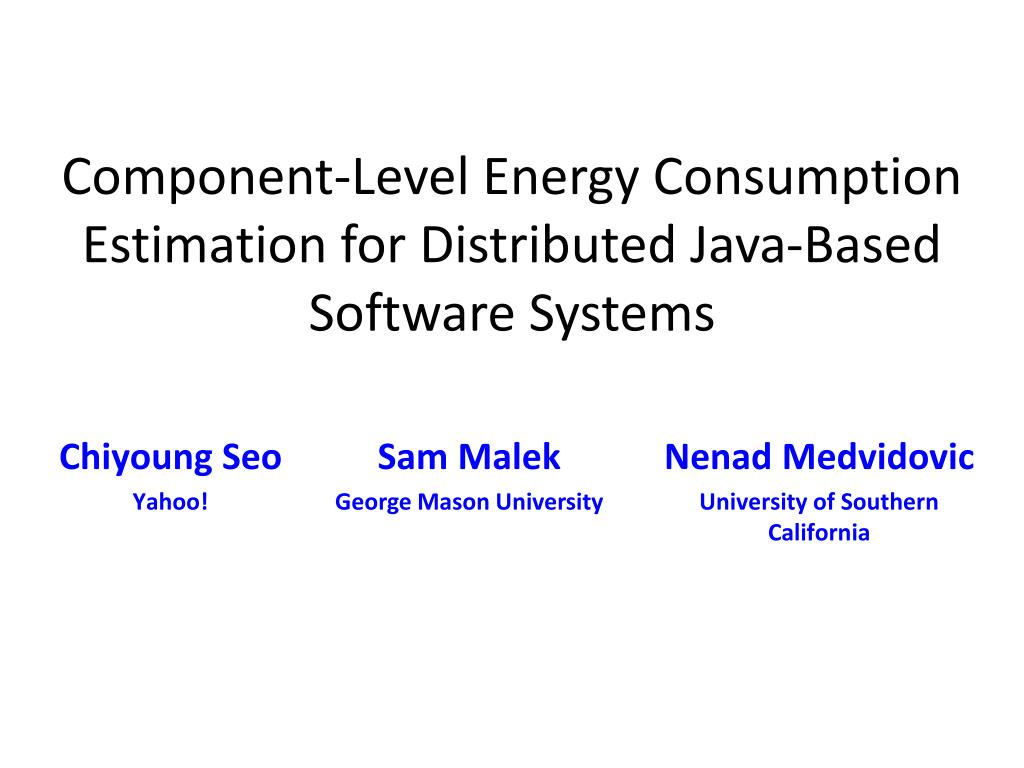 Component-Level Energy Consumption Estimation for Distributed Java-Based Software Systems

Chiyoung Seo
Yahoo!

Sam Malek
George Mason University

Nenad Medvidovic
University of Southern California